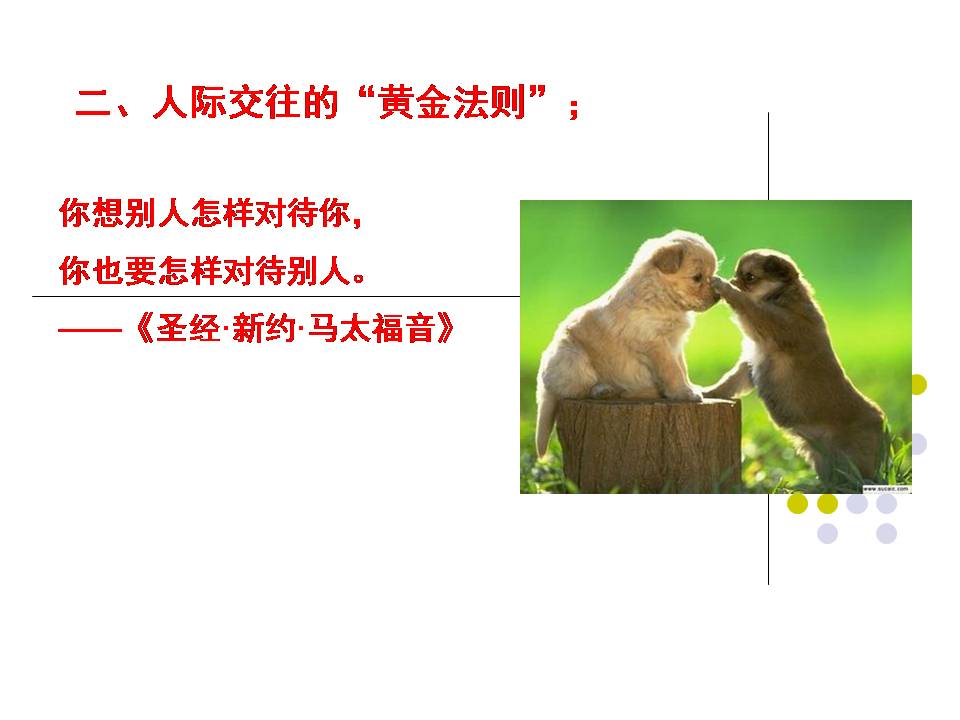 二、人际交往的“黄金法则”；

你想别人怎样对待你，
你也要怎样对待别人。
——《圣经·新约·马太福音》

www.sucai.com